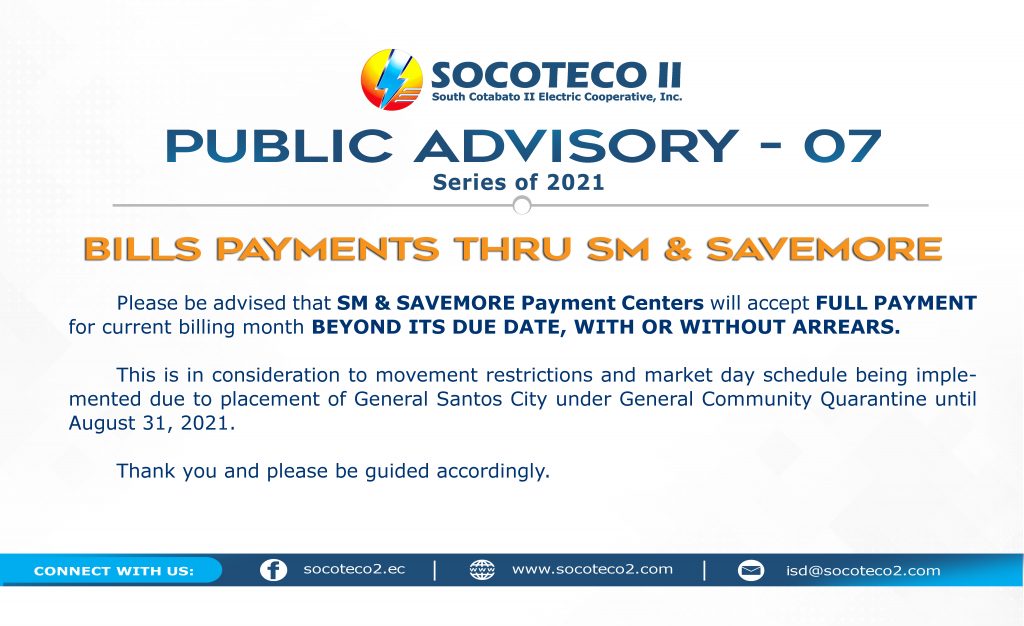 SOCOTECO II
South Cotabato II Electric Cooperative, Inc.

PUBLIC ADVISORY - 07
Series of 2021

BILLS PAYMENTS THRU SM & SAVEMORE

Please be advised that SM & SAVEMORE Payment Centers will accept FULL PAYMENT for current billing month BEYOND ITS DUE DATE, WITH OR WITHOUT ARREARS.

This is in consideration to movement restrictions and market day schedule being implemented due to placement of General Santos City under General Community Quarantine until August 31, 2021.

Thank you and please be guided accordingly.

CONNECT WITH US: socoteco2.ec | www.socoteco2.com | isd@socoteco2.com